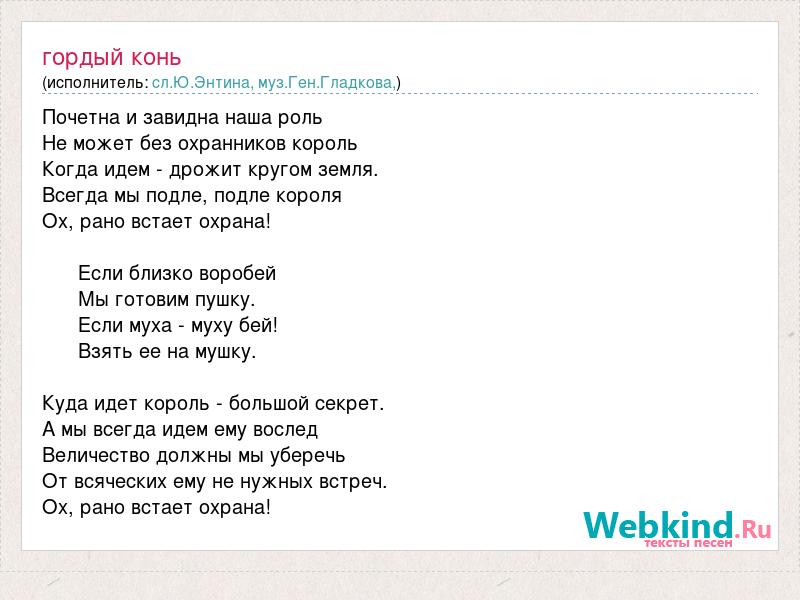 гордый конь
(исполнитель: сл.Ю.Энтина, муз.Ген.Гладкова,)

Почетна и завидна наша роль
Не может без охранников король
Когда идем - дрожит кругом земля.
Всегда мы подле, подле короля
Ох, рано встает охрана!

Если близко воробей
Мы готовим пушку.
Если муха - муху бей!
Взять ее на мушку.

Куда идет король - большой секрет.
А мы всегда идем ему вослед
Величество должны мы уберечь
От всяческих ему не нужных встреч.
Ох, рано встает охрана!

Webkind.Ru
тексты песен